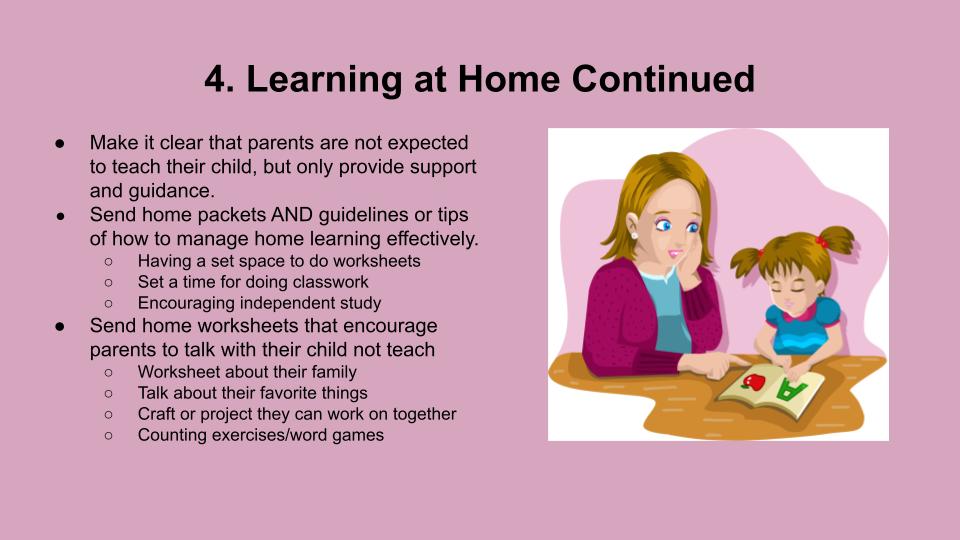 4. Learning at Home Continued

● Make it clear that parents are not expected to teach their child, but only provide support and guidance.
● Send home packets AND guidelines or tips of how to manage home learning effectively.
○ Having a set space to do worksheets
○ Set a time for doing classwork
○ Encouraging independent study
● Send home worksheets that encourage parents to talk with their child not teach
○ Worksheet about their family
○ Talk about their favorite things
○ Craft or project they can work on together
○ Counting exercises/word games

A